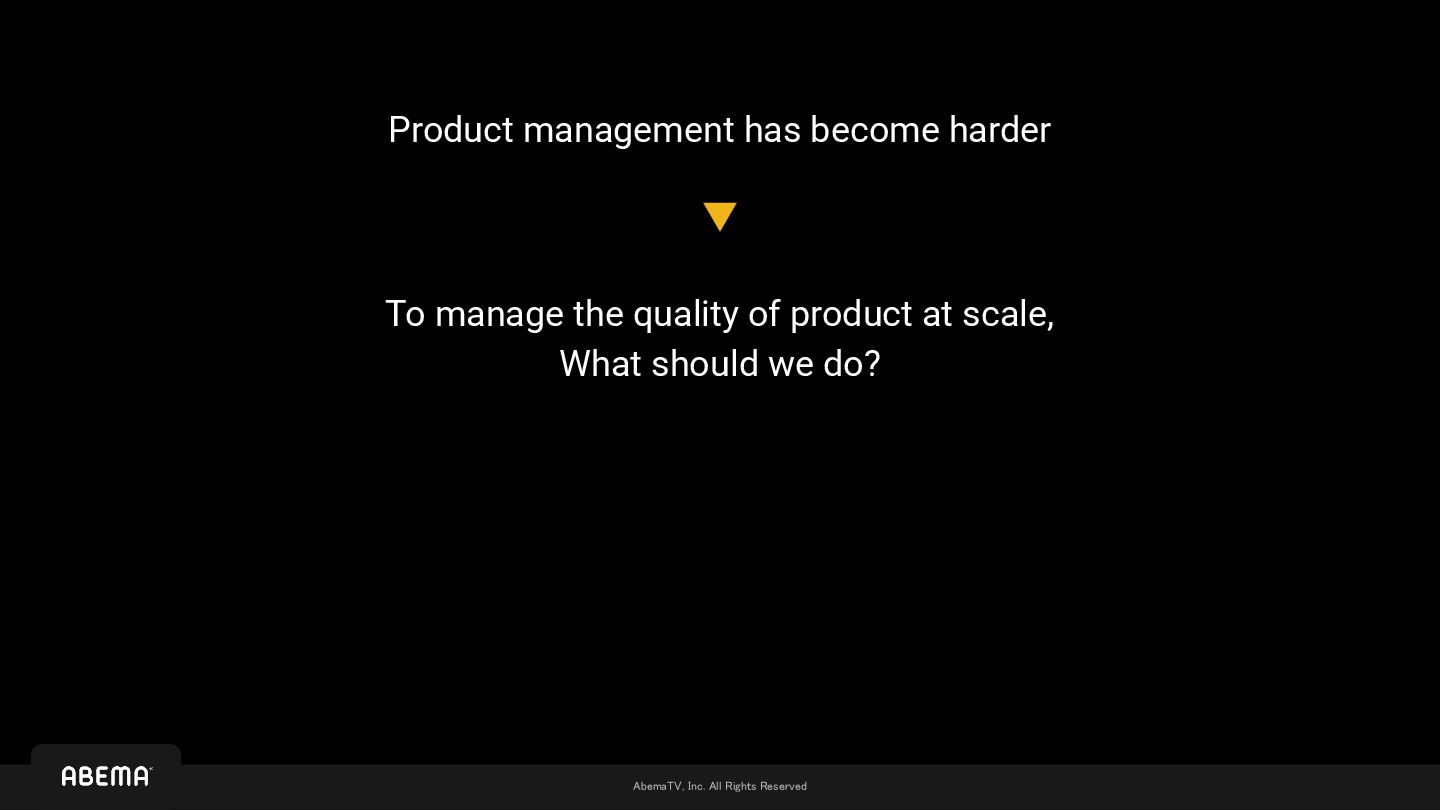 Product management has become harder

To manage the quality of product at scale,
What should we do?

ABEMA

AbemaTV, Inc. All Rights Reserved